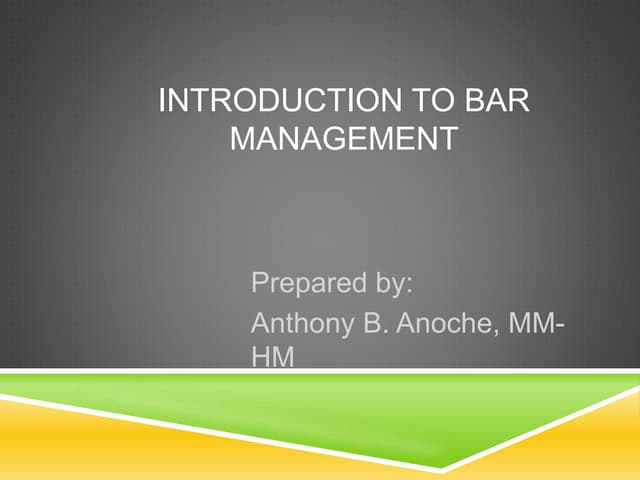 INTRODUCTION TO BAR MANAGEMENT

Prepared by:
Anthony B. Anoche, MM-HM